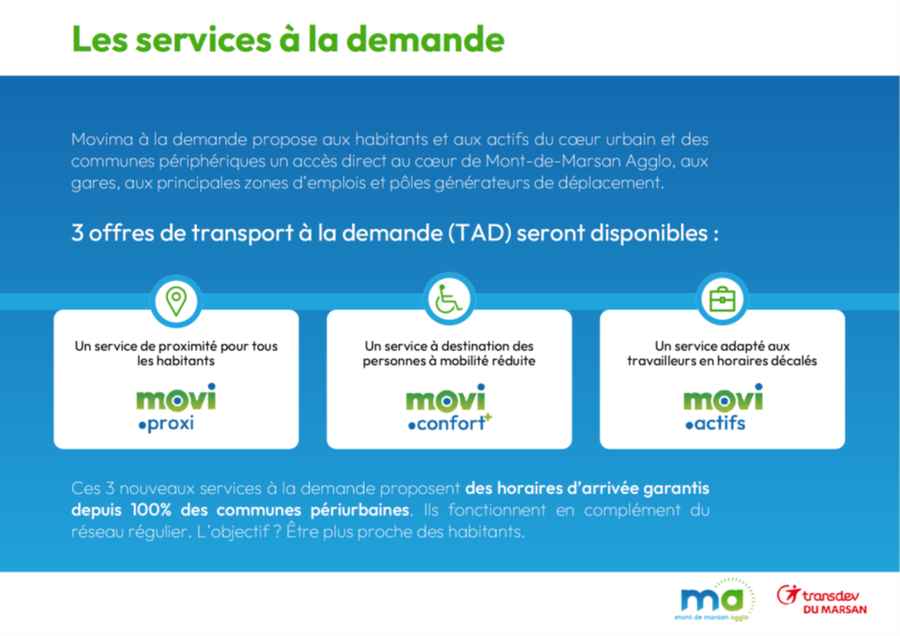 Les services à la demande

Movima à la demande propose aux habitants et aux actifs du cœur urbain et des communes périphériques un accès direct au cœur de Mont-de-Marsan Agglo, aux gares, aux principales zones d'emplois et pôles générateurs de déplacement.

3 offres de transport à la demande (TAD) seront disponibles :

Un service de proximité pour tous les habitants

movi •proxi

Un service à destination des personnes à mobilité réduite

movi •confort+

Un service adapté aux travailleurs en horaires décalés

movi •actifs

Ces 3 nouveaux services à la demande proposent des horaires d'arrivée garantis depuis 100% des communes périurbaines. Ils fonctionnent en complément du réseau régulier. L'objectif ? Être plus proche des habitants.

ma mont de marsan agglo

transdev DU MARSAN